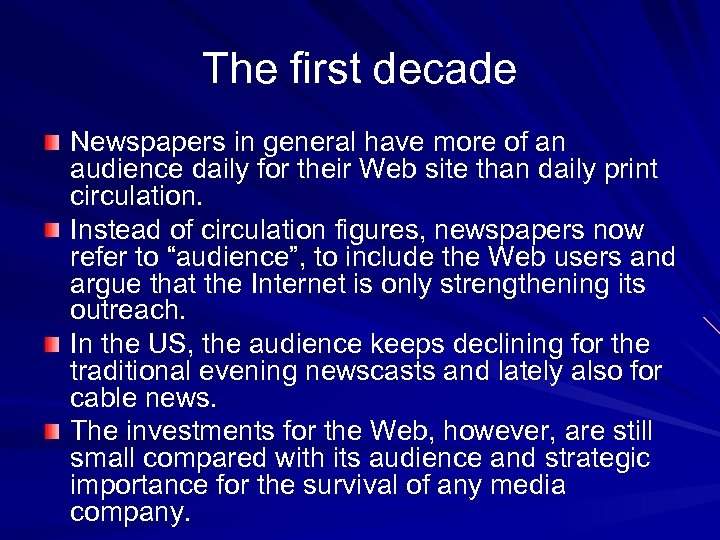 The first decade

Newspapers in general have more of an audience daily for their Web site than daily print circulation.

Instead of circulation figures, newspapers now refer to “audience”, to include the Web users and argue that the Internet is only strengthening its outreach.

In the US, the audience keeps declining for the traditional evening newscasts and lately also for cable news.

The investments for the Web, however, are still small compared with its audience and strategic importance for the survival of any media company.